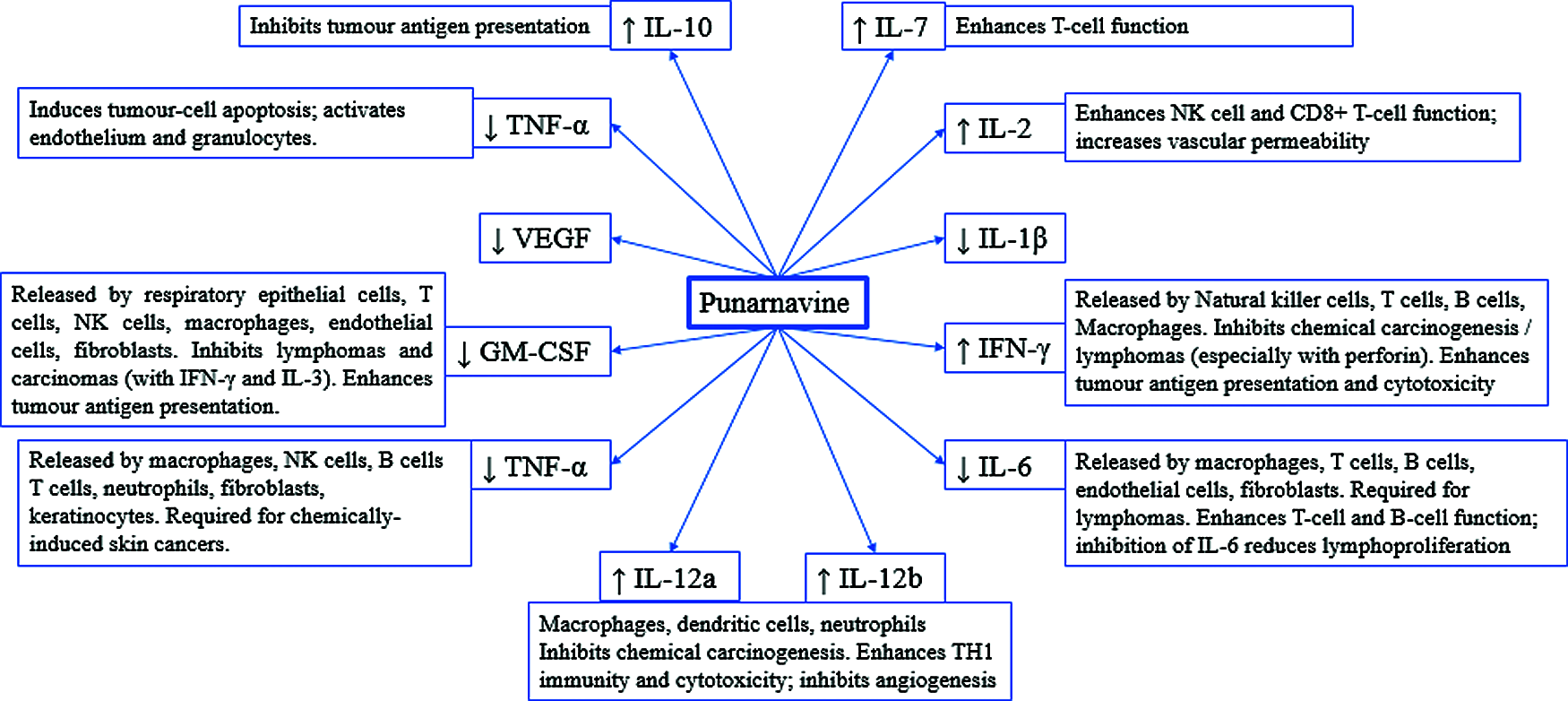 Inhibits tumour antigen presentation
↑ IL-10

↑ IL-7
Enhances T-cell function

Induces tumour-cell apoptosis; activates endothelium and granulocytes.
↓ TNF-α

↑ IL-2
Enhances NK cell and CD8+ T-cell function; increases vascular permeability

↓ VEGF

↓ IL-1β

Punarnavine

Released by respiratory epithelial cells, T cells, NK cells, macrophages, endothelial cells, fibroblasts. Inhibits lymphomas and carcinomas (with IFN-γ and IL-3). Enhances tumour antigen presentation.
↓ GM-CSF

↑ IFN-γ
Released by Natural killer cells, T cells, B cells, Macrophages. Inhibits chemical carcinogenesis / lymphomas (especially with perforin). Enhances tumour antigen presentation and cytotoxicity

Released by macrophages, NK cells, B cells T cells, neutrophils, fibroblasts, keratinocytes. Required for chemically-induced skin cancers.
↓ TNF-α

↓ IL-6
Released by macrophages, T cells, B cells, endothelial cells, fibroblasts. Required for lymphomas. Enhances T-cell and B-cell function; inhibition of IL-6 reduces lymphoproliferation

↑ IL-12a
↑ IL-12b

Macrophages, dendritic cells, neutrophils Inhibits chemical carcinogenesis. Enhances TH1 immunity and cytotoxicity; inhibits angiogenesis